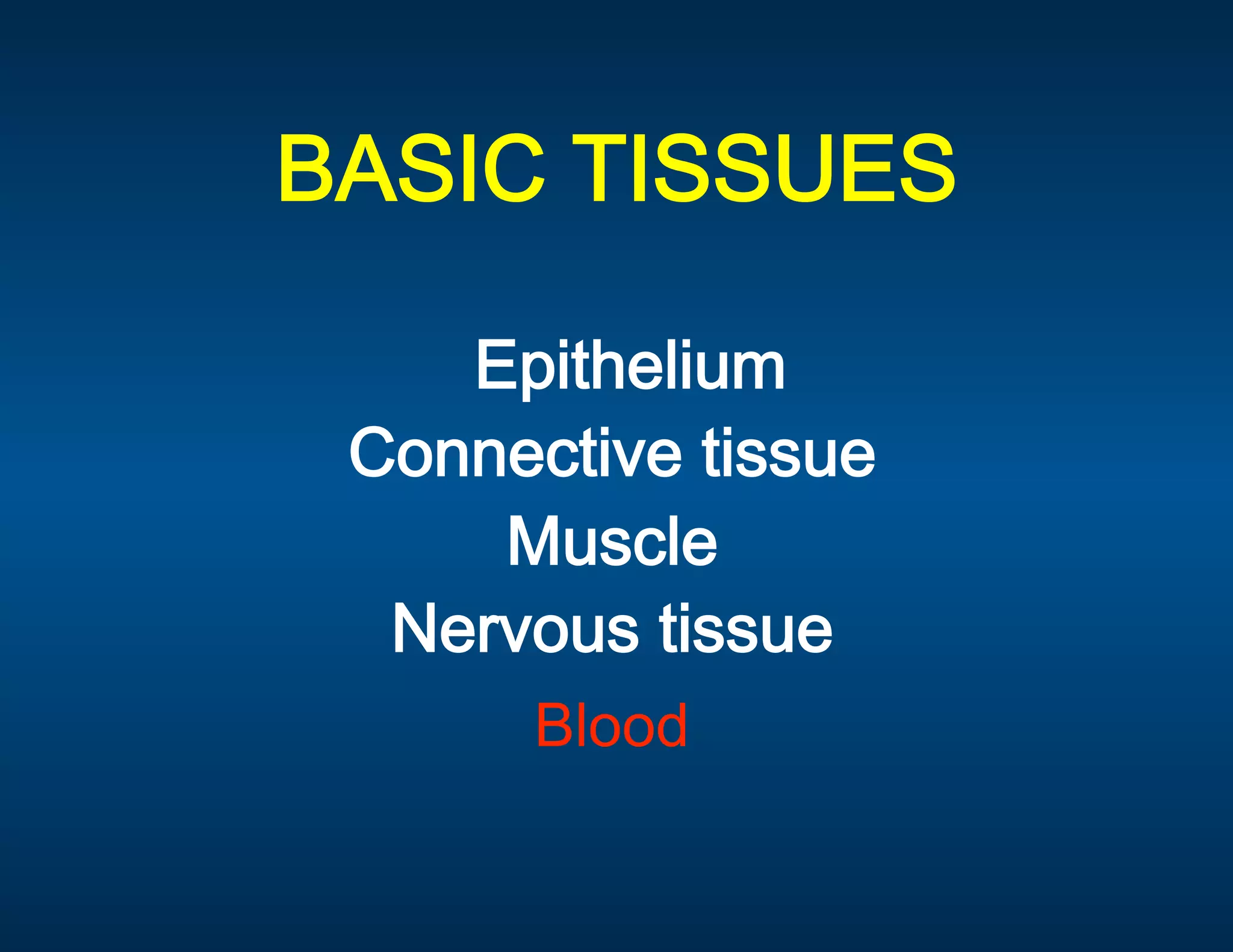 BASIC TISSUES

Epithelium
Connective tissue
Muscle
Nervous tissue
Blood